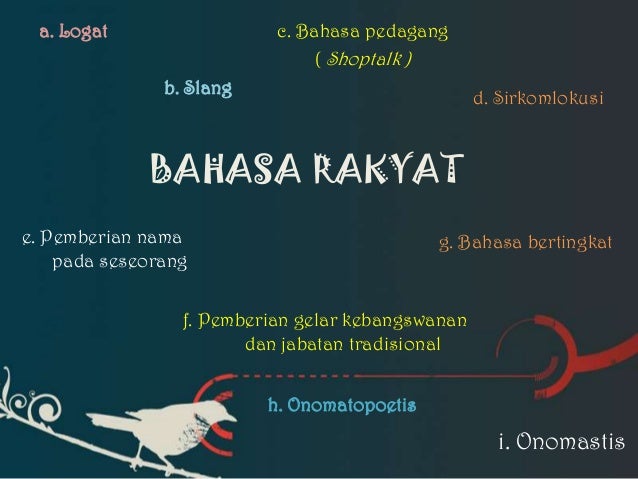 a. Logat

c. Bahasa pedagang ( Shoptalk )

b. Slang

d. Sirkomlokusi

BAHASA RAKYAT

e. Pemberian nama pada seseorang

g. Bahasa bertingkat

f. Pemberian gelar kebangswanan dan jabatan tradisional

h. Onomatopoetis

i. Onomastis